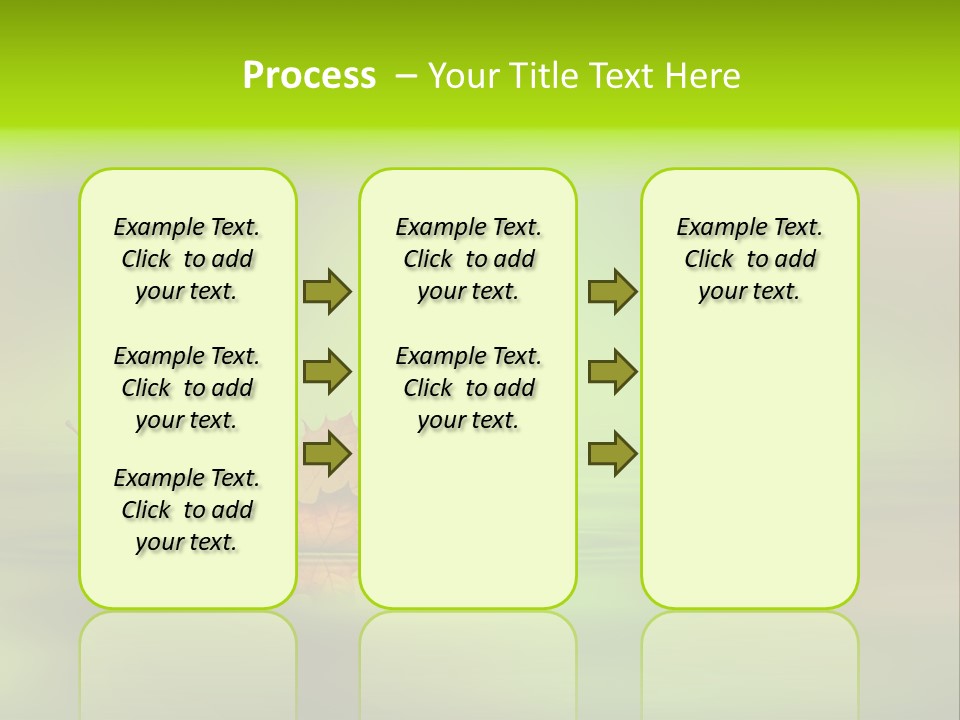 Process – Your Title Text Here

Example Text. Click to add your text.

Example Text. Click to add your text.

Example Text. Click to add your text.

Example Text. Click to add your text.

Example Text. Click to add your text.

Example Text. Click to add your text.